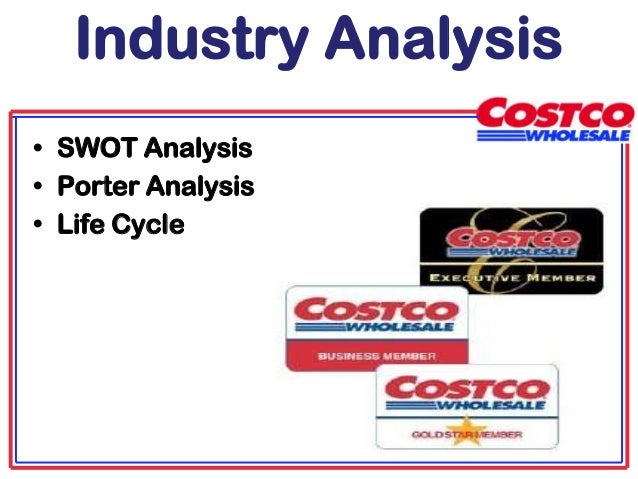 Industry Analysis

COSTCO WHOLESALE

• SWOT Analysis
• Porter Analysis
• Life Cycle

COSTCO WHOLESALE
EXECUTIVE MEMBER

COSTCO WHOLESALE
BUSINESS MEMBER

COSTCO WHOLESALE
GOLD STAR MEMBER